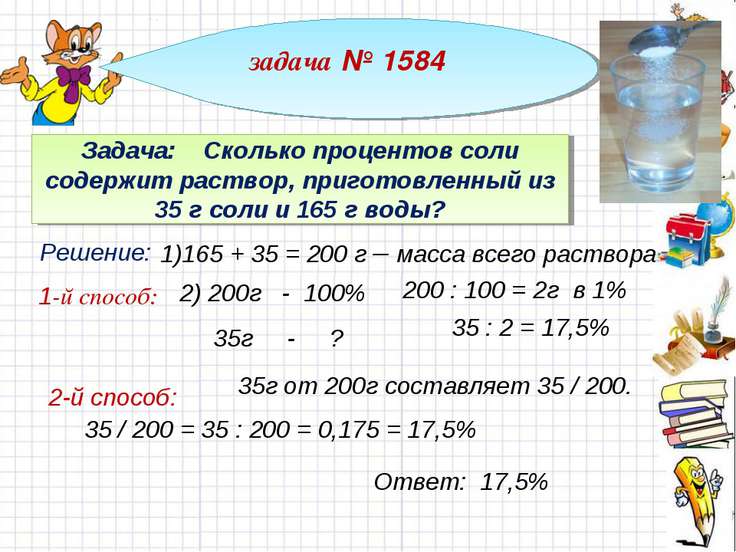 задача № 1584

Задача: Сколько процентов соли содержит раствор, приготовленный из 35 г соли и 165 г воды?

Решение: 1)165 + 35 = 200 г – масса всего раствора

1-й способ: 2) 200г - 100%

35г - ?

200 : 100 = 2г в 1%

35 : 2 = 17,5%

2-й способ:

35г от 200г составляет 35 / 200.

35 / 200 = 35 : 200 = 0,175 = 17,5%

Ответ: 17,5%